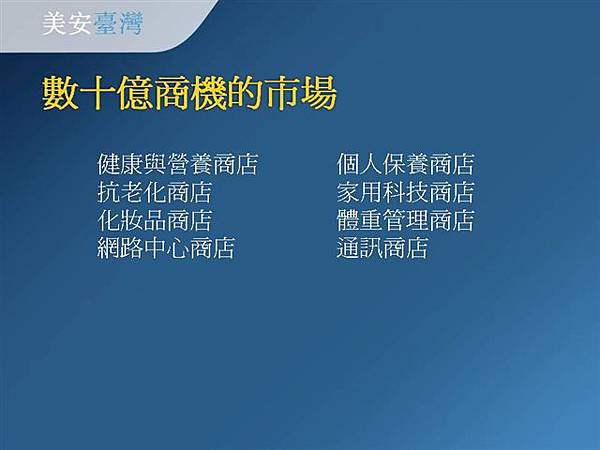 美安臺灣

數十億商機的市場

健康與營養商店
抗老化商店
化妝品商店
網路中心商店

個人保養商店
家用科技商店
體重管理商店
通訊商店